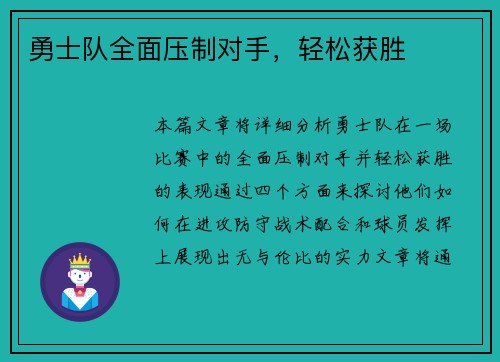 勇士队全面压制对手，轻松获胜

本篇文章将详细分析勇士队在一场比赛中的全面压制对手并轻松获胜的表现通过四个方面来探讨他们如何在进攻防守战术配合和球员发挥上展现出无与伦比的实力文章将通